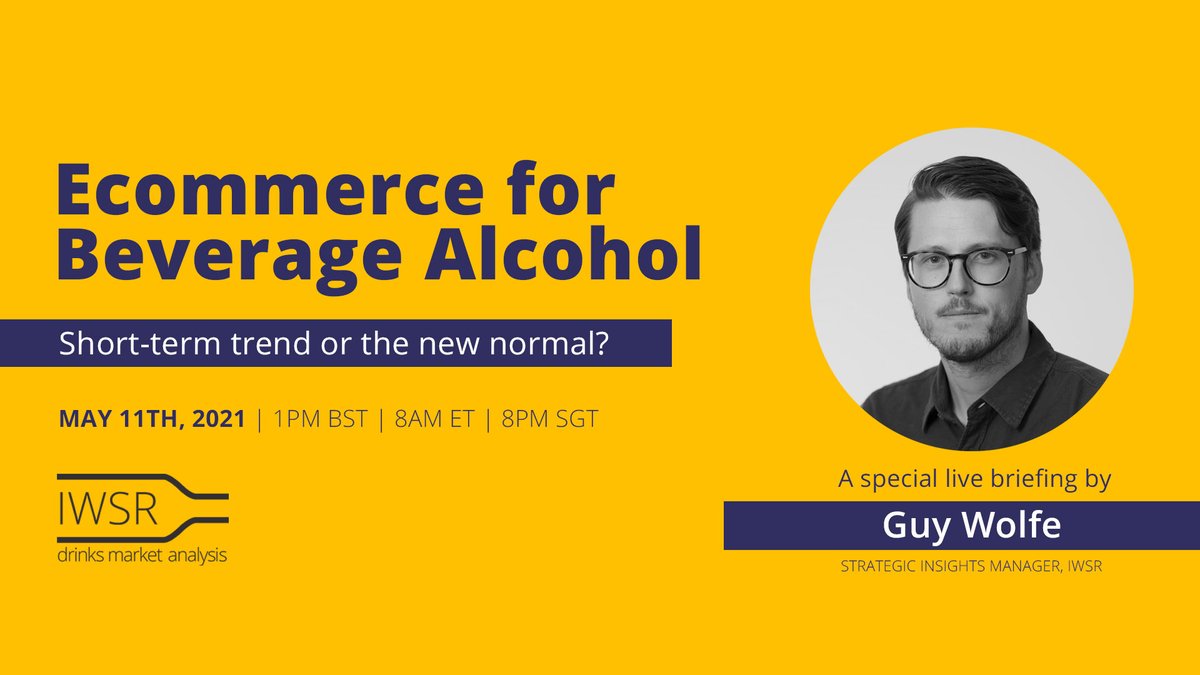 Ecommerce for Beverage Alcohol

Short-term trend or the new normal?

MAY 11TH, 2021 | 1PM BST | 8AM ET | 8PM SGT

IWSR
drinks market analysis

A special live briefing by

Guy Wolfe

STRATEGIC INSIGHTS MANAGER, IWSR